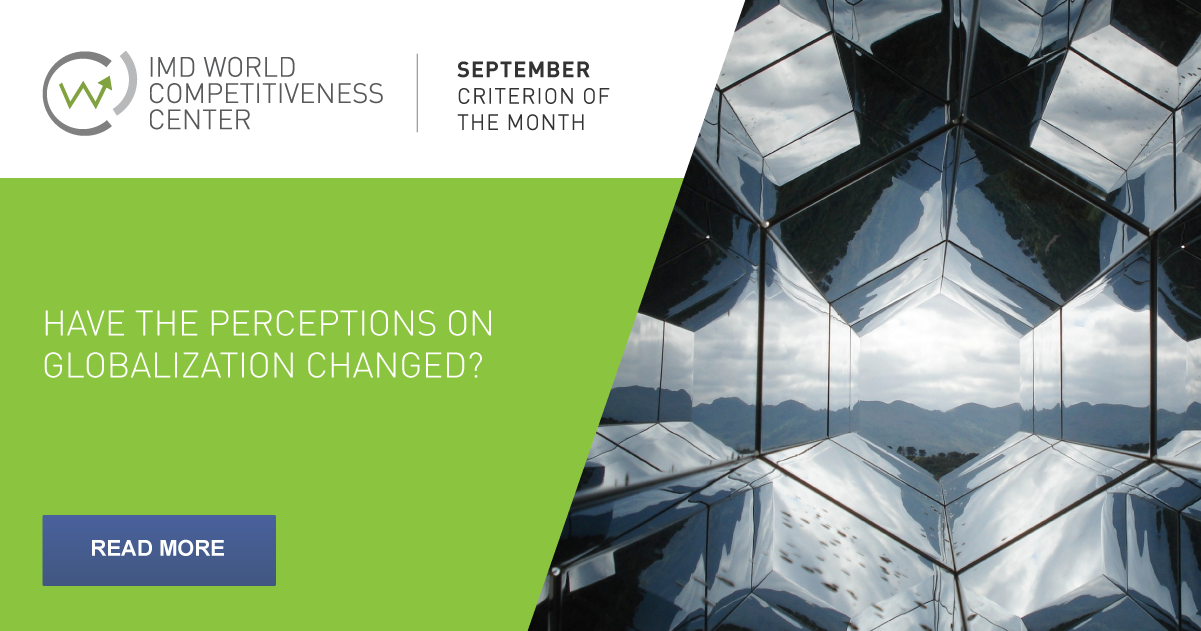 IMD WORLD COMPETITIVENESS CENTER

SEPTEMBER
CRITERION OF THE MONTH

HAVE THE PERCEPTIONS ON GLOBALIZATION CHANGED?

READ MORE